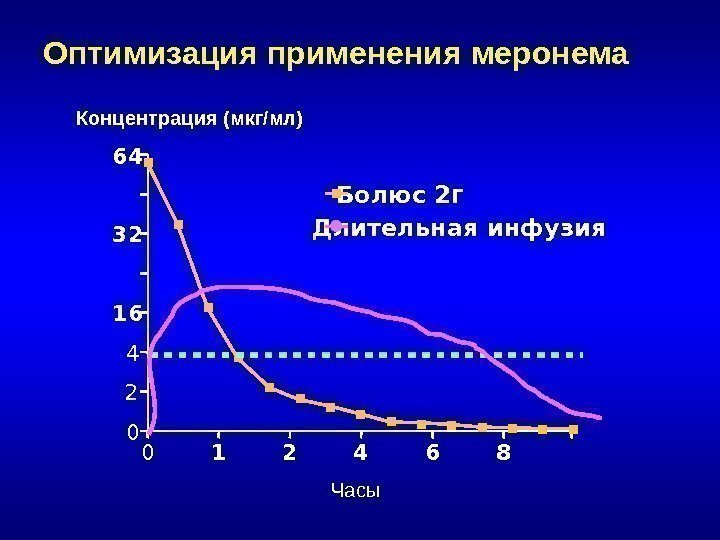 Оптимизация применения меронема

Концентрация (мкг/мл)

64
32
16
4
2
0

Болюс 2г
Длительная инфузия

0 1 2 4 6 8

Часы